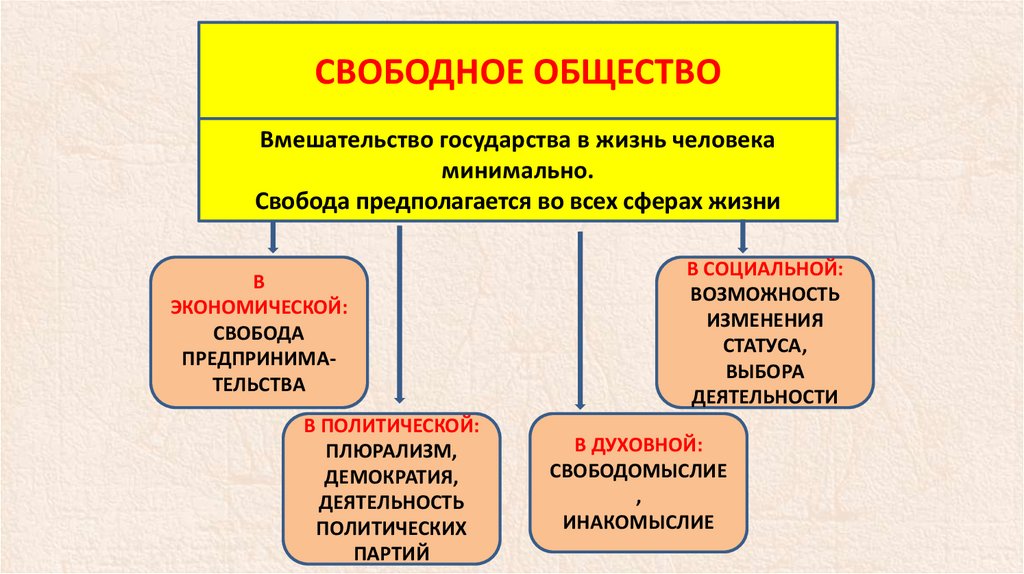 СВОБОДНОЕ ОБЩЕСТВО

Вмешательство государства в жизнь человека минимально.
Свобода предполагается во всех сферах жизни

В ЭКОНОМИЧЕСКОЙ: СВОБОДА ПРЕДПРИНИМАТЕЛЬСТВА

В ПОЛИТИЧЕСКОЙ: ПЛЮРАЛИЗМ, ДЕМОКРАТИЯ, ДЕЯТЕЛЬНОСТЬ ПОЛИТИЧЕСКИХ ПАРТИЙ

В ДУХОВНОЙ: СВОБОДОМЫСЛИЕ , ИНАКОМЫСЛИЕ

В СОЦИАЛЬНОЙ: ВОЗМОЖНОСТЬ ИЗМЕНЕНИЯ СТАТУСА, ВЫБОРА ДЕЯТЕЛЬНОСТИ